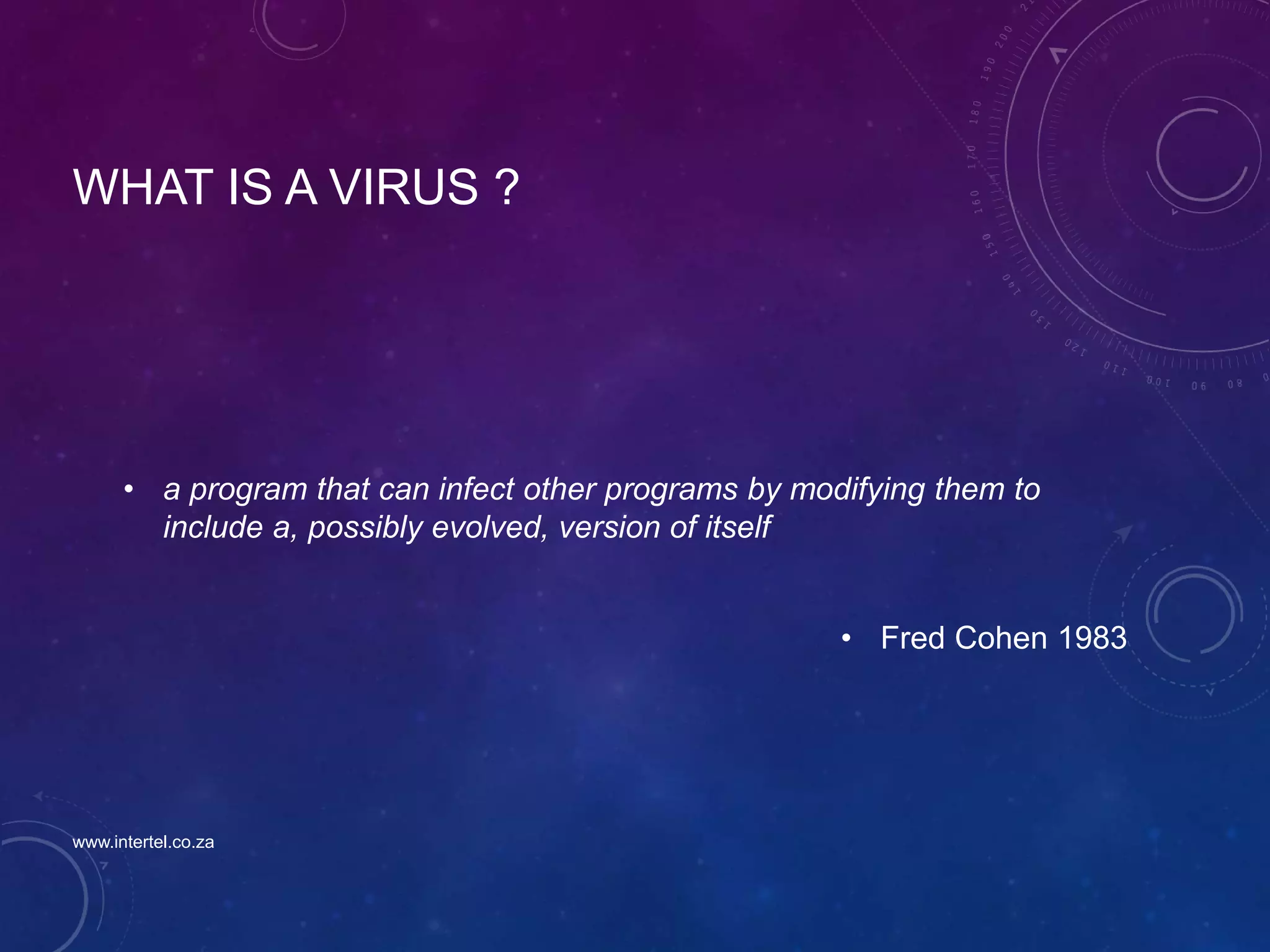 WHAT IS A VIRUS ?

• a program that can infect other programs by modifying them to include a, possibly evolved, version of itself

• Fred Cohen 1983

www.intertel.co.za